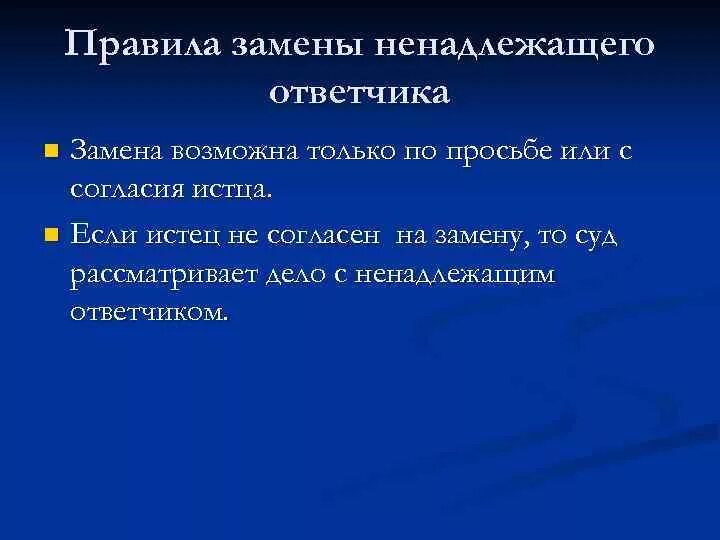 Правила замены ненадлежащего ответчика

Замена возможна только по просьбе или с согласия истца.

Если истец не согласен  на замену, то суд рассматривает дело с ненадлежащим ответчиком.